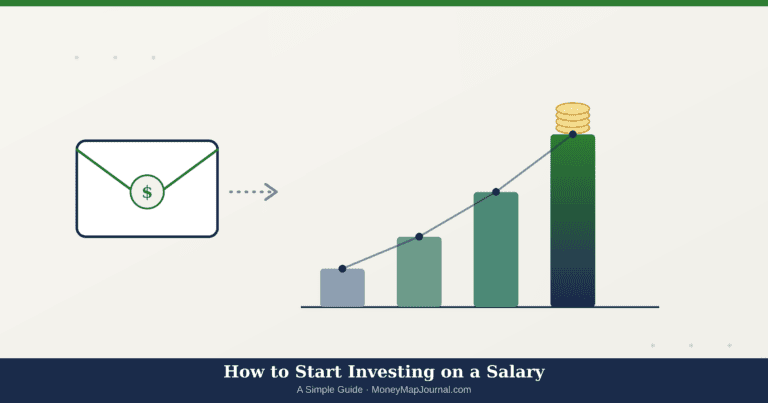 $

How to Start Investing on a Salary

A Simple Guide · MoneyMapJournal.com